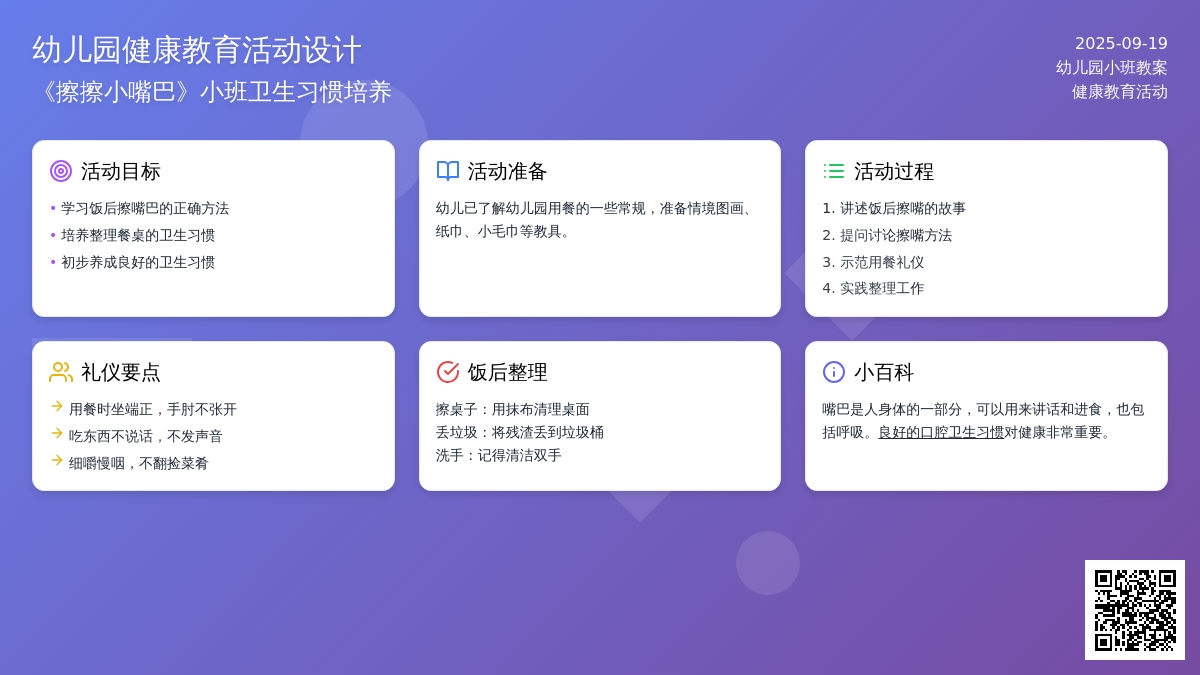 幼儿园健康教育活动设计
《擦擦小嘴巴》小班卫生习惯培养

2025-09-19
幼儿园小班教案
健康教育活动

活动目标
• 学习饭后擦嘴巴的正确方法
• 培养整理餐桌的卫生习惯
• 初步养成良好的卫生习惯

活动准备
幼儿已了解幼儿园用餐的一些常规，准备情境图画、纸巾、小毛巾等教具。

活动过程
1. 讲述饭后擦嘴的故事
2. 提问讨论擦嘴方法
3. 示范用餐礼仪
4. 实践整理工作

礼仪要点
→ 用餐时坐端正，手肘不张开
→ 吃东西不说话，不发声音
→ 细嚼慢咽，不翻捡菜肴

饭后整理
擦桌子：用抹布清理桌面
丢垃圾：将残渣丢到垃圾桶
洗手：记得清洁双手

小百科
嘴巴是人身体的一部分，可以用来讲话和进食，也包括呼吸。良好的口腔卫生习惯对健康非常重要。